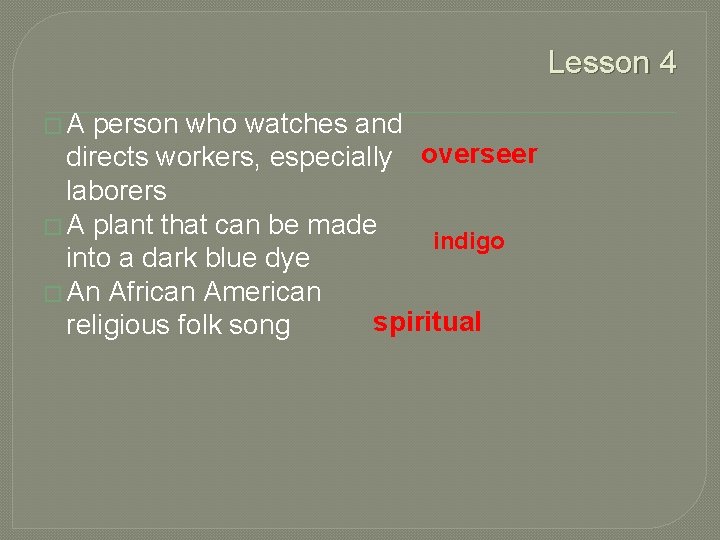 Lesson 4

A person who watches and directs workers, especially laborers

overseer

A plant that can be made into a dark blue dye

indigo

An African American religious folk song

spiritual